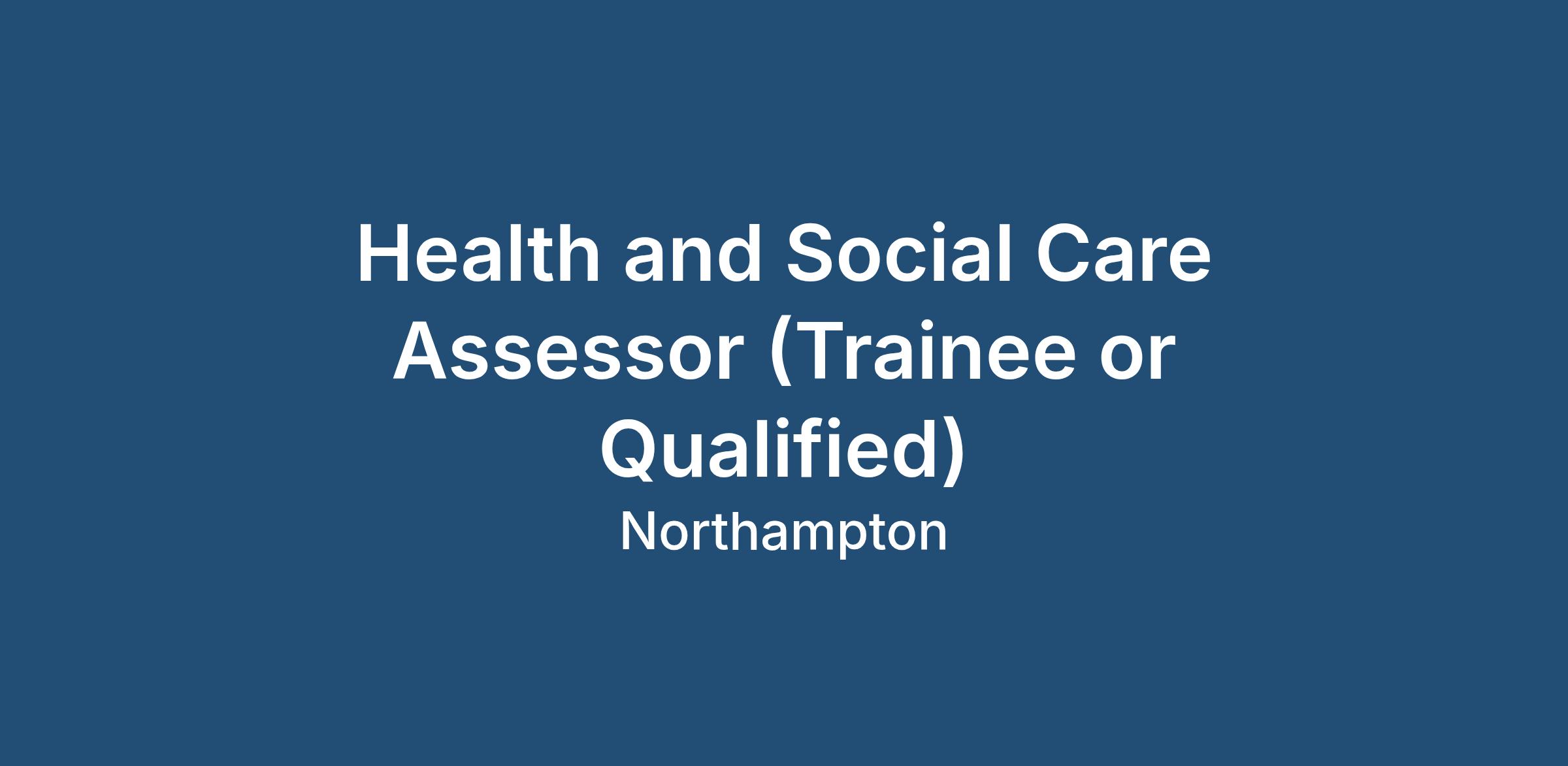 Health and Social Care Assessor (Trainee or Qualified)

Northampton